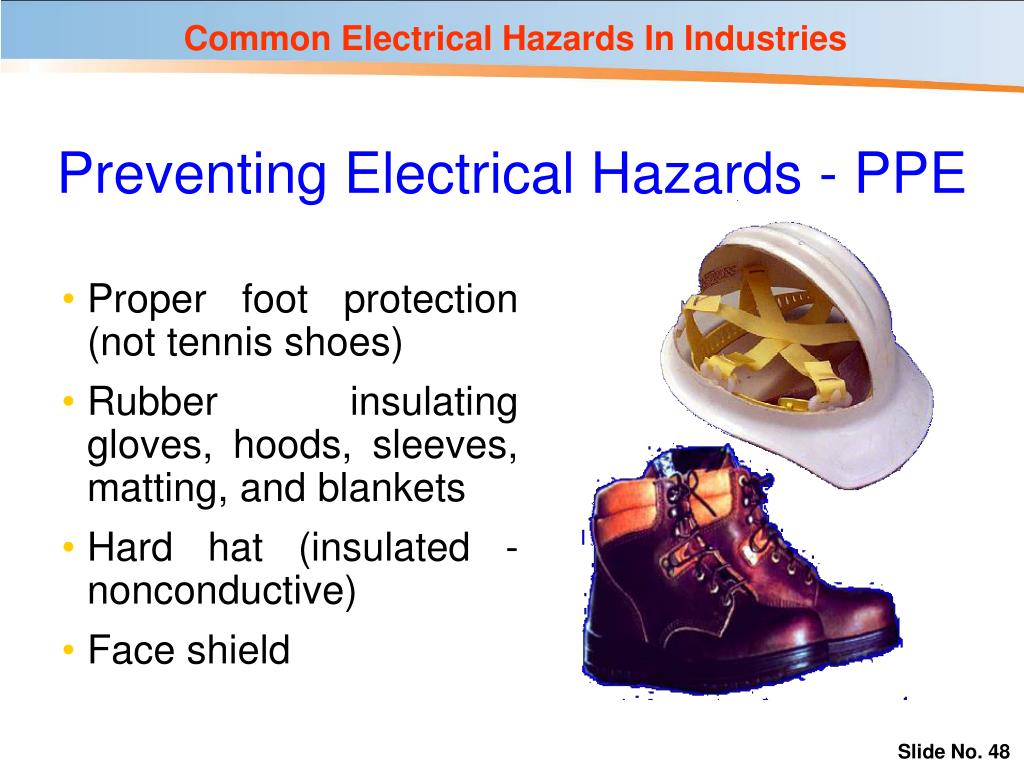 Common Electrical Hazards In Industries

Preventing Electrical Hazards - PPE

• Proper foot protection (not tennis shoes)
• Rubber insulating gloves, hoods, sleeves, matting, and blankets
• Hard hat (insulated - nonconductive)
• Face shield

Slide No. 48